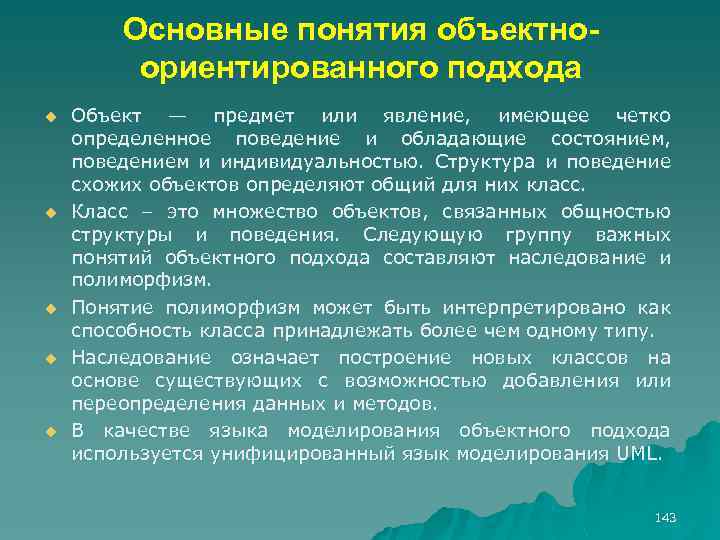 Основные понятия объектно-ориентированного подхода

Объект — предмет или явление, имеющее четко определенное поведение и обладающие состоянием, поведением и индивидуальностью. Структура и поведение схожих объектов определяют общий для них класс.

Класс – это множество объектов, связанных общностью структуры и поведения. Следующую группу важных понятий объектного подхода составляют наследование и полиморфизм.

Понятие полиморфизм может быть интерпретировано как способность класса принадлежать более чем одному типу.

Наследование означает построение новых классов на основе существующих с возможностью добавления или переопределения данных и методов.

В качестве языка моделирования объектного подхода используется унифицированный язык моделирования UML.

143